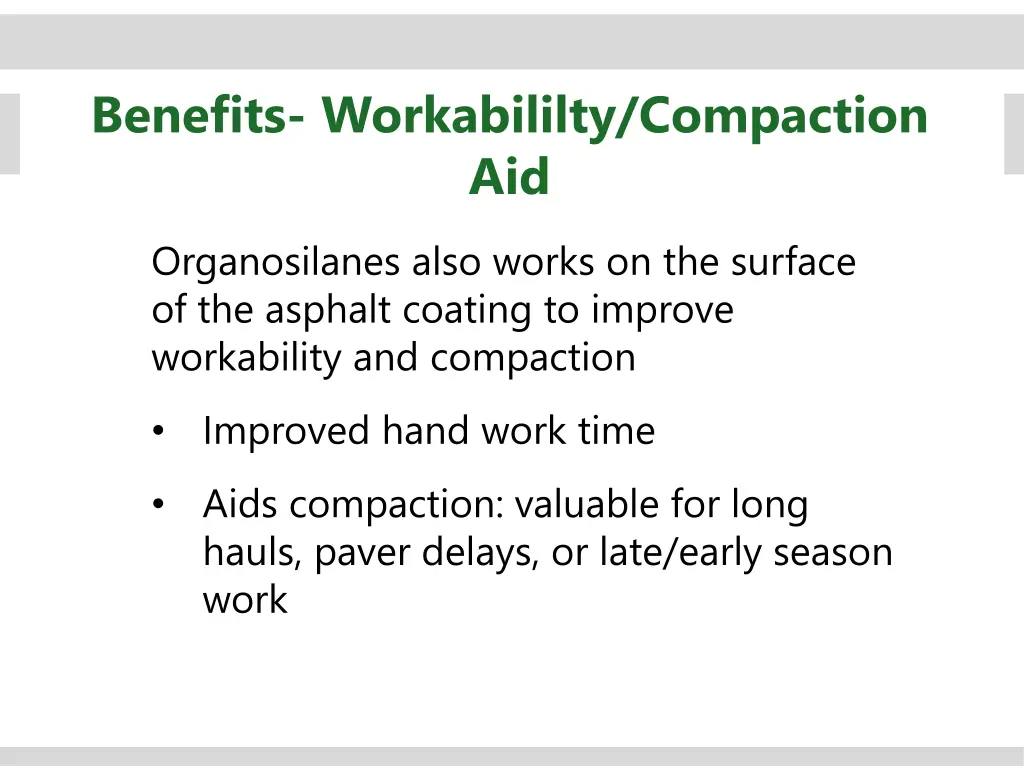 Benefits- Workabililty/Compaction Aid

Organosilanes also works on the surface of the asphalt coating to improve workability and compaction

• Improved hand work time

• Aids compaction: valuable for long hauls, paver delays, or late/early season work